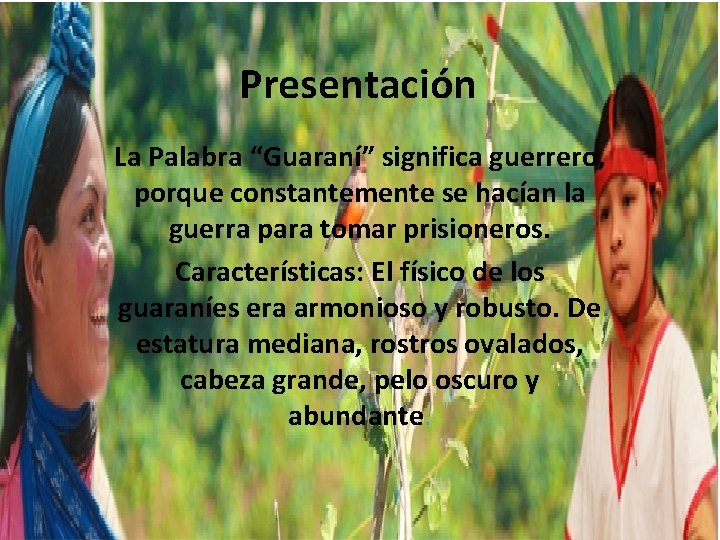 Presentación

La Palabra “Guaraní” significa guerrero, porque constantemente se hacían la guerra para tomar prisioneros.

Características: El físico de los guaraníes era armonioso y robusto. De estatura mediana, rostros ovalados, cabeza grande, pelo oscuro y abundante.